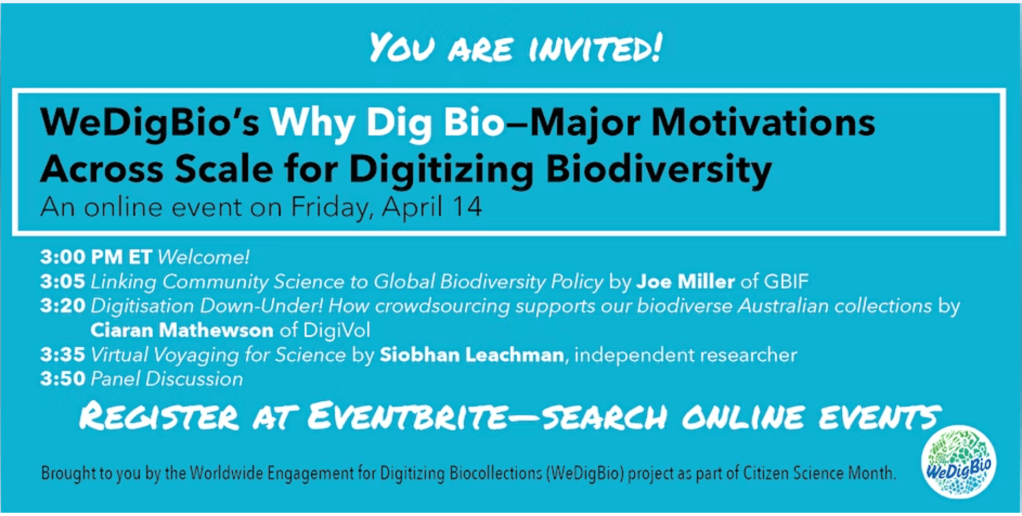 YOU ARE INVITED!

WeDigBio's Why Dig Bio—Major Motivations Across Scale for Digitizing Biodiversity
An online event on Friday, April 14

3:00 PM ET Welcome!
3:05 Linking Community Science to Global Biodiversity Policy by Joe Miller of GBIF
3:20 Digitisation Down-Under! How crowdsourcing supports our biodiverse Australian collections by Ciaran Mathewson of DigiVol
3:35 Virtual Voyaging for Science by Siobhan Leachman, independent researcher
3:50 Panel Discussion

REGISTER AT EVENTBRITE—SEARCH ONLINE EVENTS

Brought to you by the Worldwide Engagement for Digitizing Biocollections (WeDigBio) project as part of Citizen Science Month.

WeDigBio